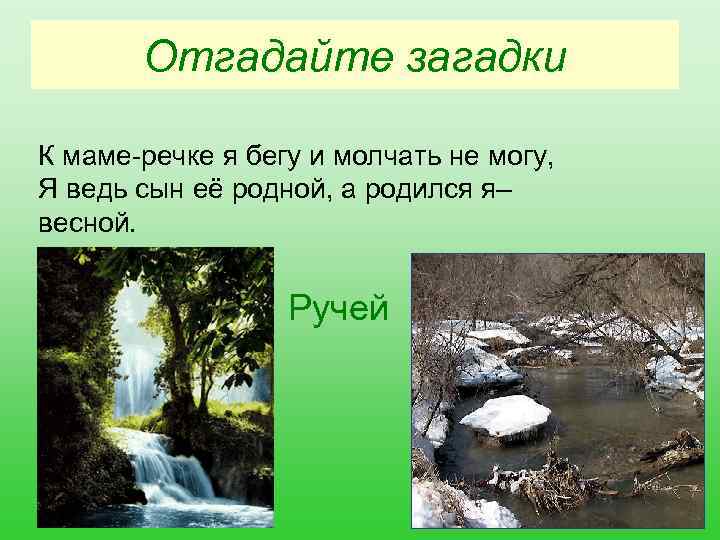 Отгадайте загадки

К маме-речке я бегу и молчать не могу,
Я ведь сын её родной, а родился я–
весной.

Ручей